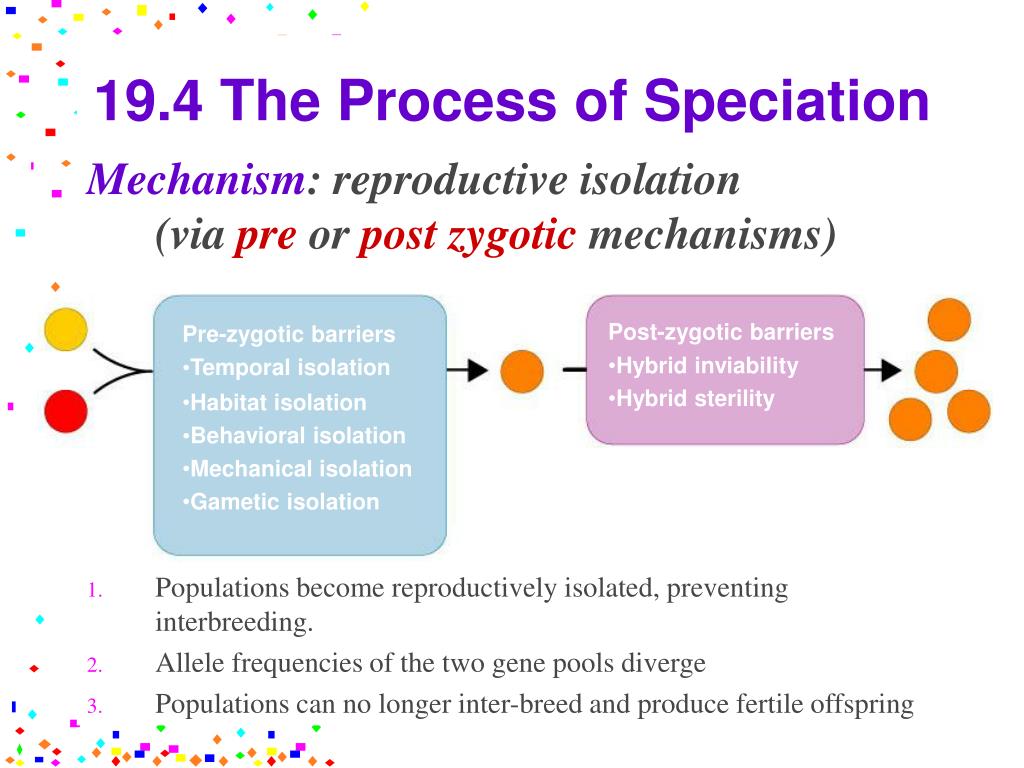 19.4 The Process of Speciation

Mechanism: reproductive isolation
(via pre or post zygotic mechanisms)

Pre-zygotic barriers
•Temporal isolation
•Habitat isolation
•Behavioral isolation
•Mechanical isolation
•Gametic isolation

Post-zygotic barriers
•Hybrid inviability
•Hybrid sterility

1. Populations become reproductively isolated, preventing interbreeding.
2. Allele frequencies of the two gene pools diverge
3. Populations can no longer inter-breed and produce fertile offspring